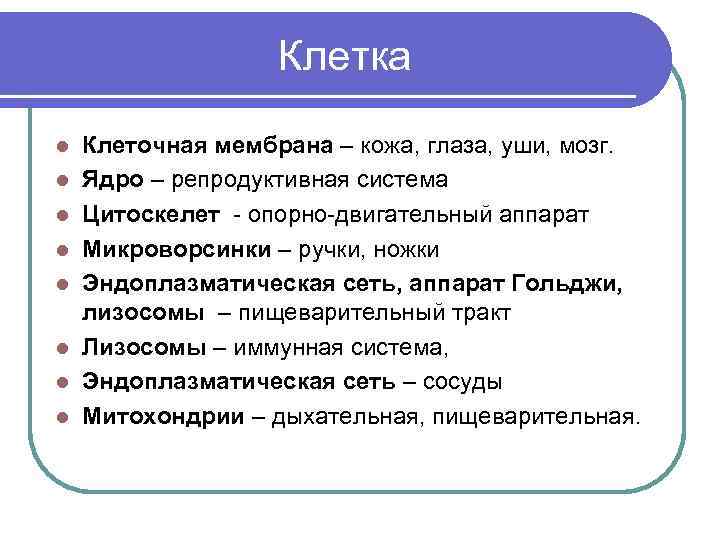 Клетка

Клеточная мембрана – кожа, глаза, уши, мозг.
Ядро – репродуктивная система
Цитоскелет - опорно-двигательный аппарат
Микроворсинки – ручки, ножки
Эндоплазматическая сеть, аппарат Гольджи, лизосомы – пищеварительный тракт
Лизосомы – иммунная система,
Эндоплазматическая сеть – сосуды
Митохондрии – дыхательная, пищеварительная.